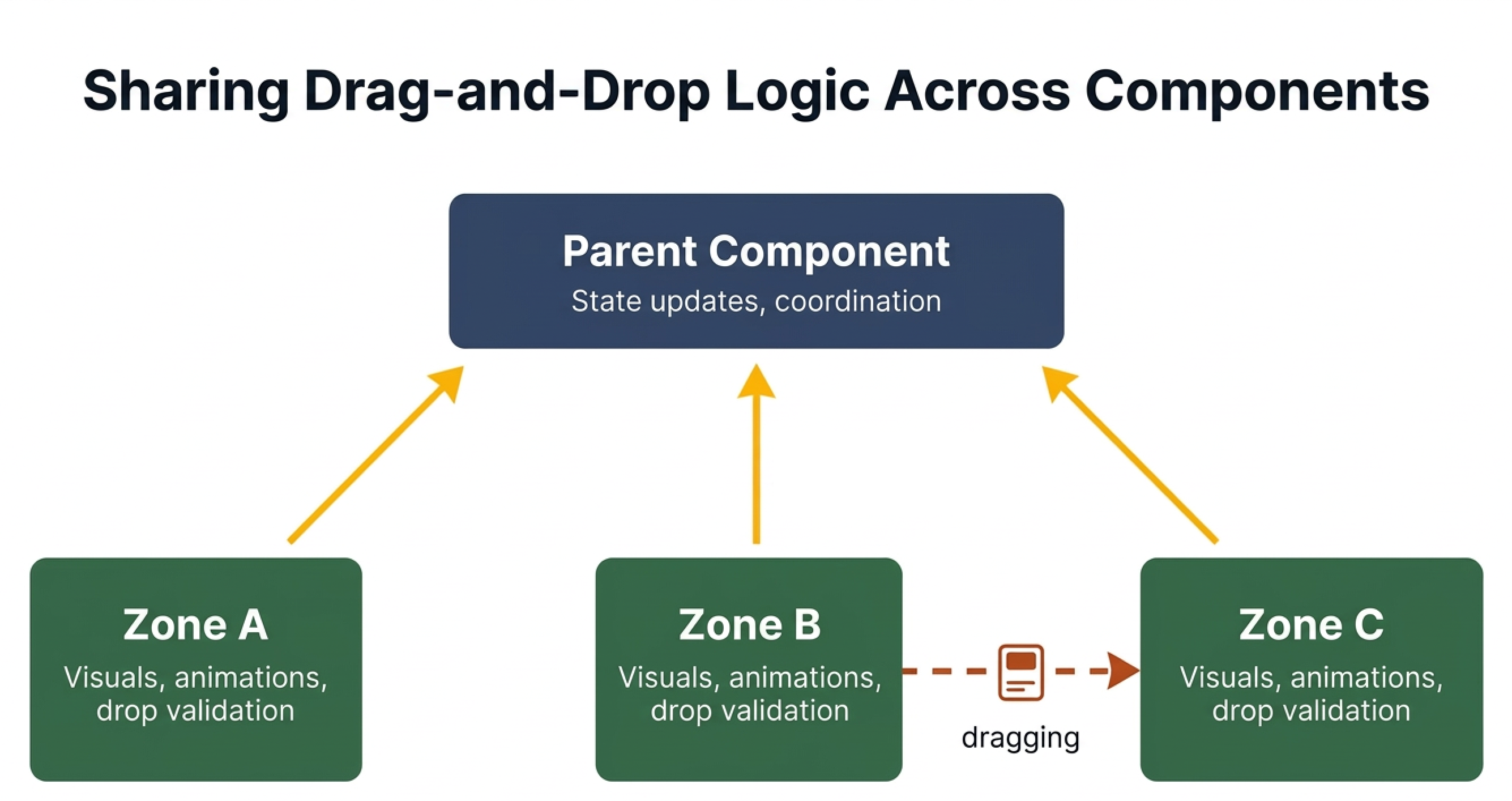 Sharing Drag-and-Drop Logic Across Components

Parent Component
State updates, coordination

Zone A
Visuals, animations, drop validation

Zone B
Visuals, animations, drop validation

dragging

Zone C
Visuals, animations, drop validation